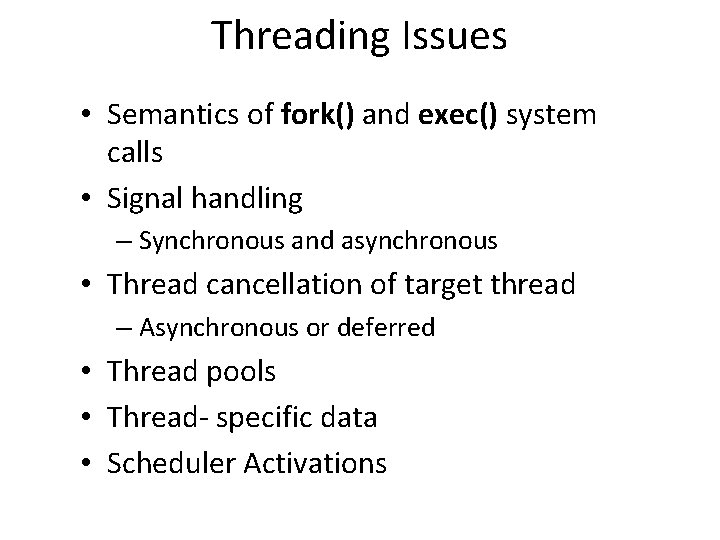 Threading Issues

• Semantics of fork() and exec() system calls
• Signal handling
– Synchronous and asynchronous
• Thread cancellation of target thread
– Asynchronous or deferred
• Thread pools
• Thread- specific data
• Scheduler Activations